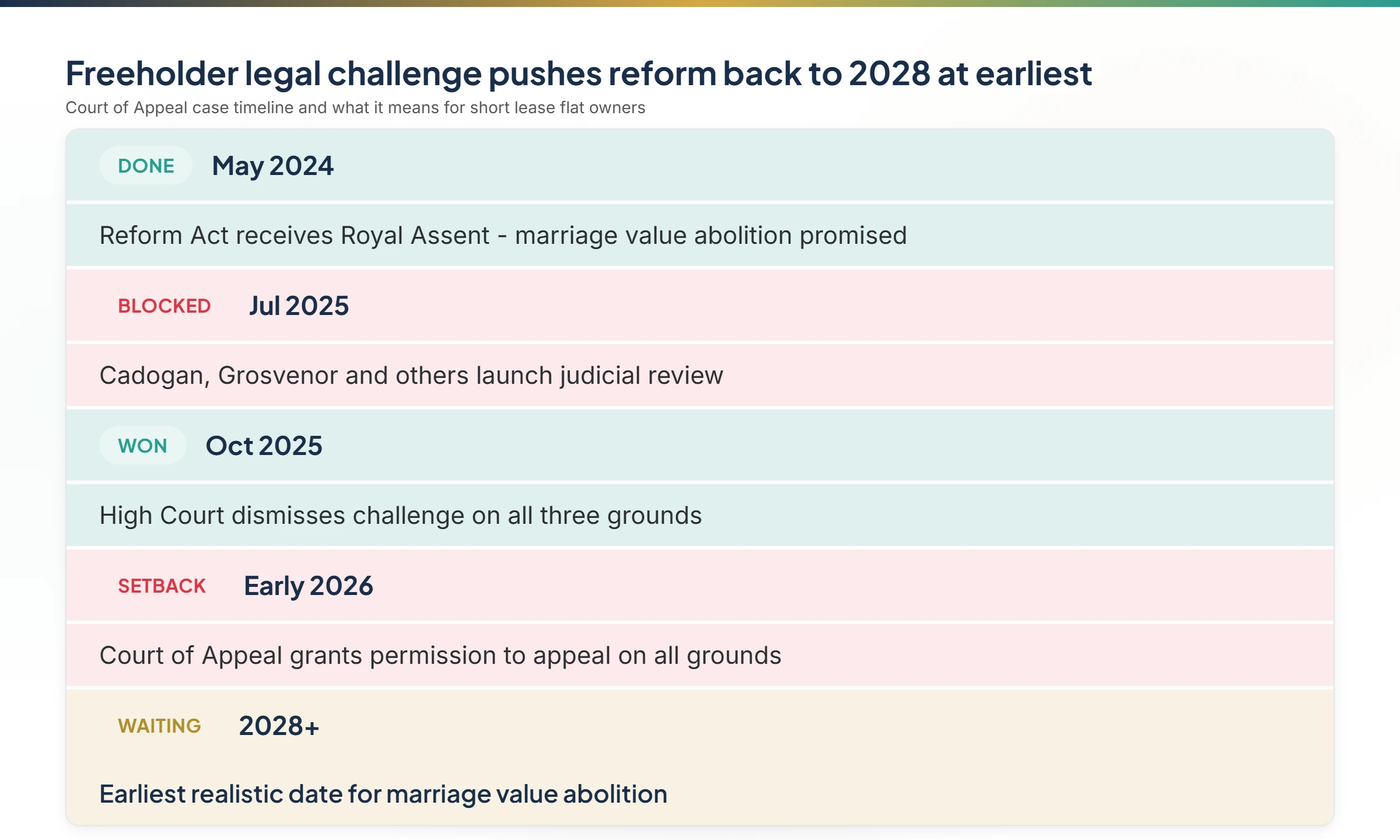 Freeholder legal challenge pushes reform back to 2028 at earliest
Court of Appeal case timeline and what it means for short lease flat owners

DONE May 2024

Reform Act receives Royal Assent - marriage value abolition promised

BLOCKED Jul 2025

Cadogan, Grosvenor and others launch judicial review

WON Oct 2025

High Court dismisses challenge on all three grounds

SETBACK Early 2026

Court of Appeal grants permission to appeal on all grounds

WAITING 2028+

Earliest realistic date for marriage value abolition